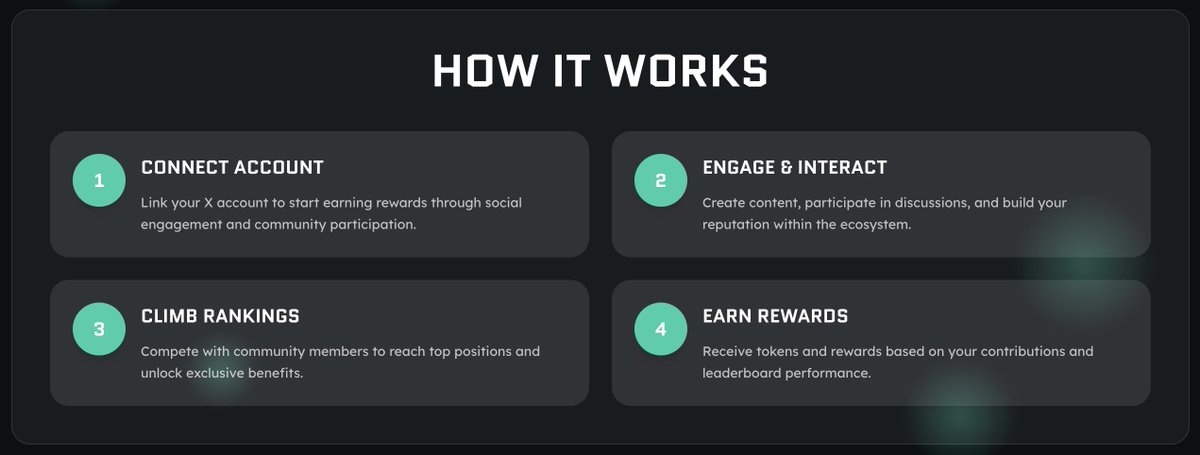 HOW IT WORKS

1

CONNECT ACCOUNT

Link your X account to start earning rewards through social engagement and community participation.

2

ENGAGE & INTERACT

Create content, participate in discussions, and build your reputation within the ecosystem.

3

CLIMB RANKINGS

Compete with community members to reach top positions and unlock exclusive benefits.

4

EARN REWARDS

Receive tokens and rewards based on your contributions and leaderboard performance.